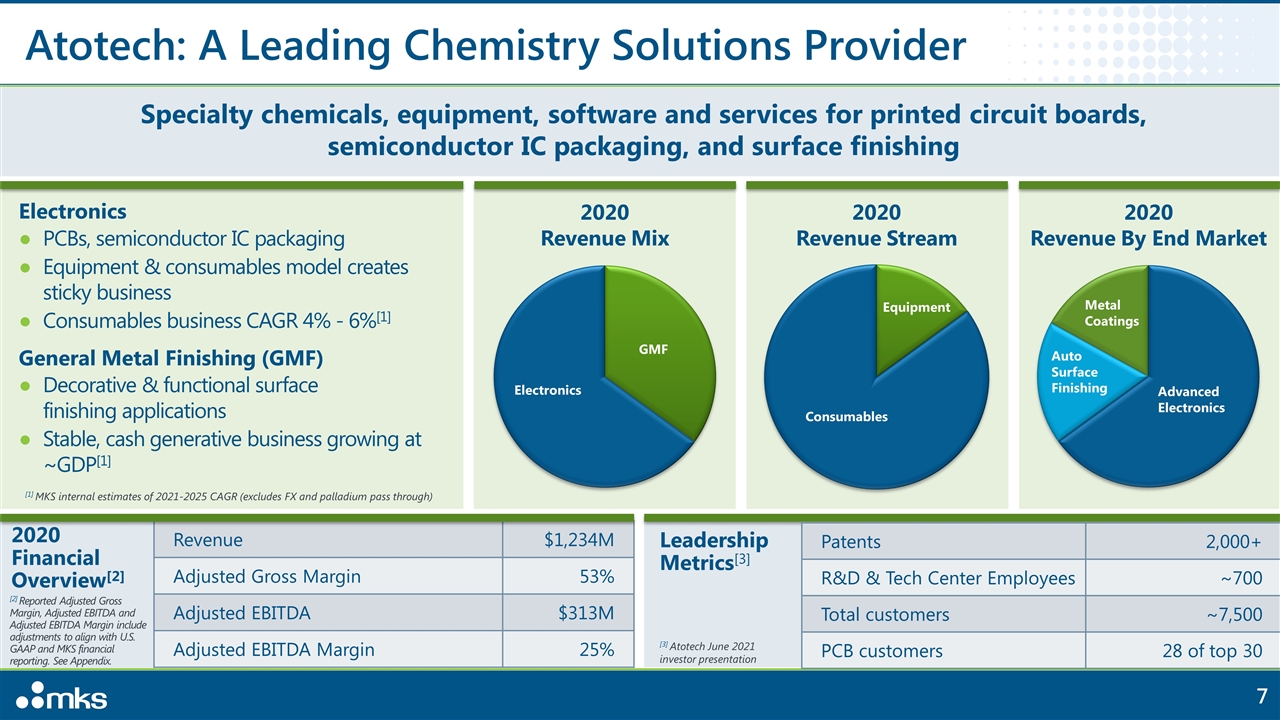 Atotech: A Leading Chemistry Solutions Provider

Specialty chemicals, equipment, software and services for printed circuit boards, semiconductor IC packaging, and surface finishing

Electronics
• PCBs, semiconductor IC packaging
• Equipment & consumables model creates sticky business
• Consumables business CAGR 4% - 6%$^{[1]}$

General Metal Finishing (GMF)
• Decorative & functional surface finishing applications
• Stable, cash generative business growing at ~GDP$^{[1]}$

$^{[1]}$ MKS internal estimates of 2021-2025 CAGR (excludes FX and palladium pass through)

2020
Revenue Mix

GMF
Electronics

2020
Revenue Stream

Equipment
Consumables

2020
Revenue By End Market

Metal Coatings
Auto Surface Finishing
Advanced Electronics

2020 Financial Overview$^{[2]}$

$^{[2]}$ Reported Adjusted Gross Margin, Adjusted EBITDA and Adjusted EBITDA Margin include adjustments to align with U.S. GAAP and MKS financial reporting. See Appendix.

| Revenue | $1,234M |
|---|---|
| Adjusted Gross Margin | 53% |
| Adjusted EBITDA | $313M |
| Adjusted EBITDA Margin | 25% |

Leadership Metrics$^{[3]}$

$^{[3]}$ Atotech June 2021 investor presentation

| Patents | 2,000+ |
|---|---|
| R&D & Tech Center Employees | ~700 |
| Total customers | ~7,500 |
| PCB customers | 28 of top 30 |

mks

7